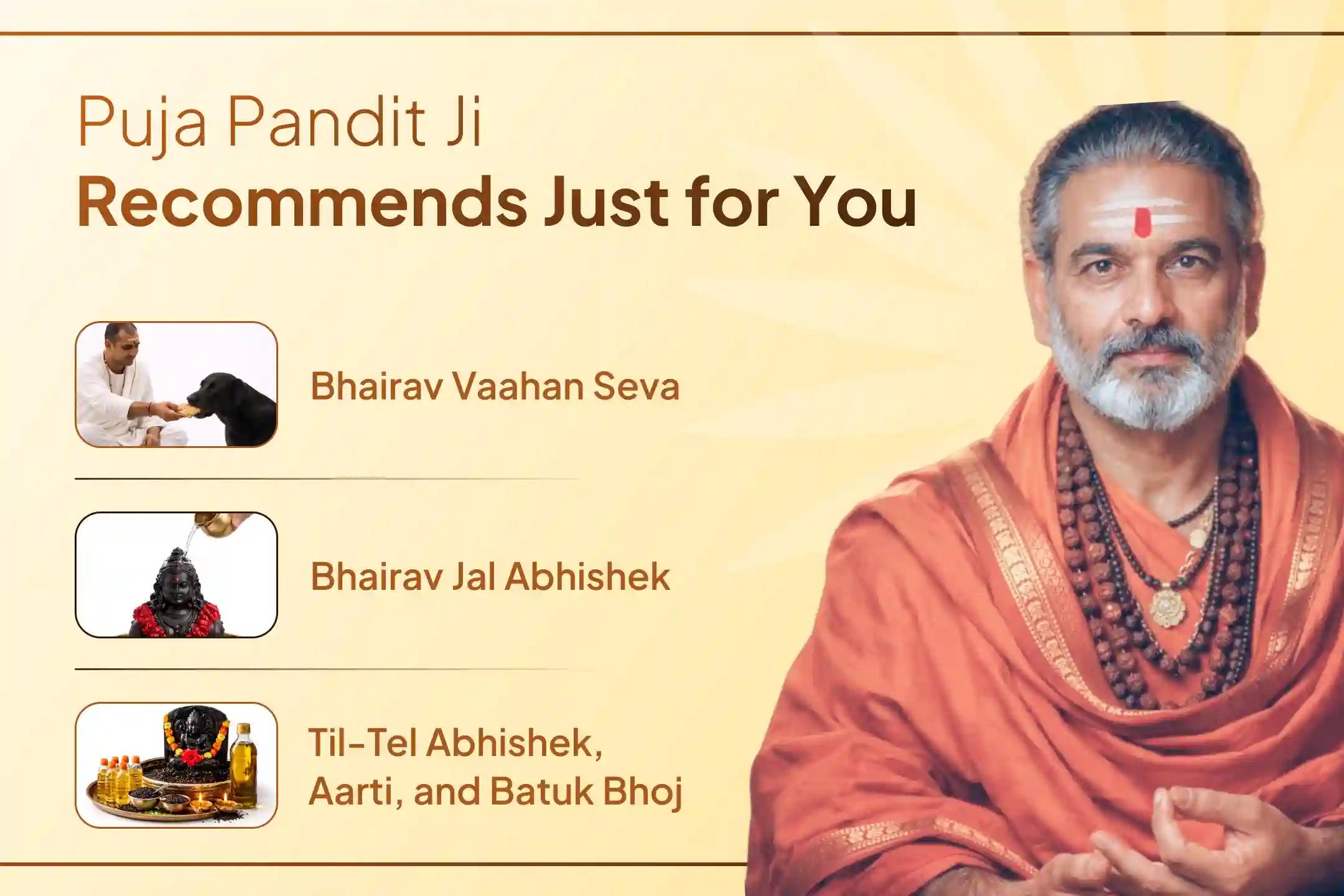 Puja Pandit Ji
Recommends Just for You

Bhairav Vaahan Seva

Bhairav Jal Abhishek

Til-Tel Abhishek, Aarti, and Batuk Bhoj